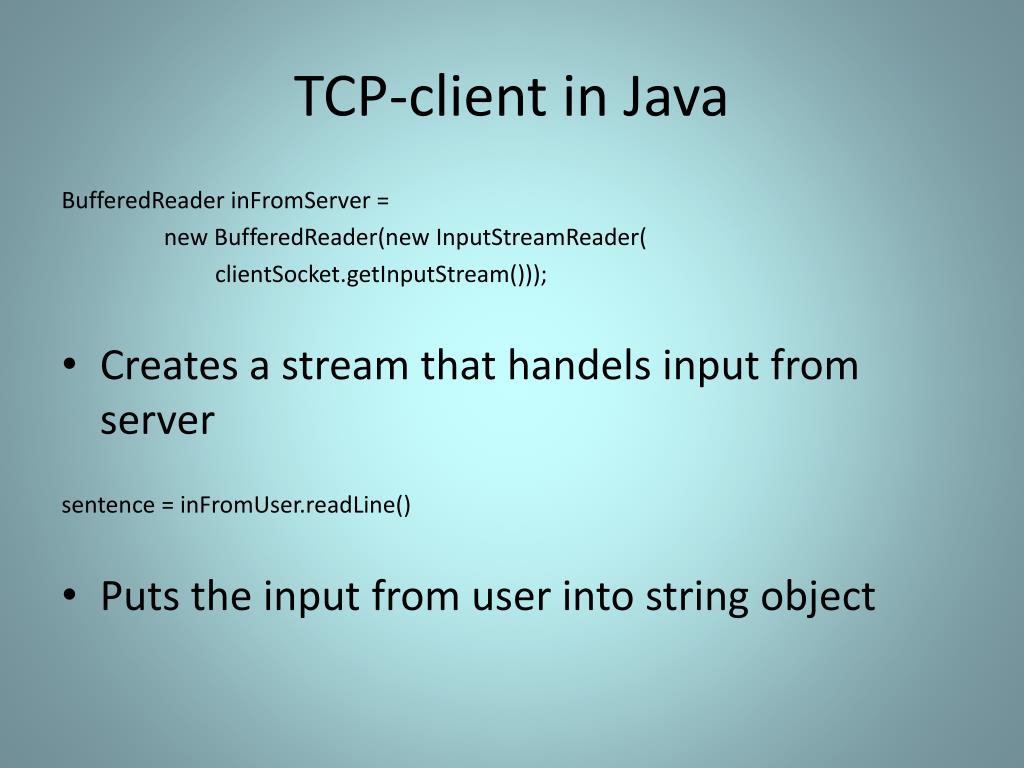 TCP-client in Java

BufferedReader inFromServer =
new BufferedReader(new InputStreamReader(
clientSocket.getInputStream()));

• Creates a stream that handels input from server

sentence = inFromUser.readLine()

• Puts the input from user into string object